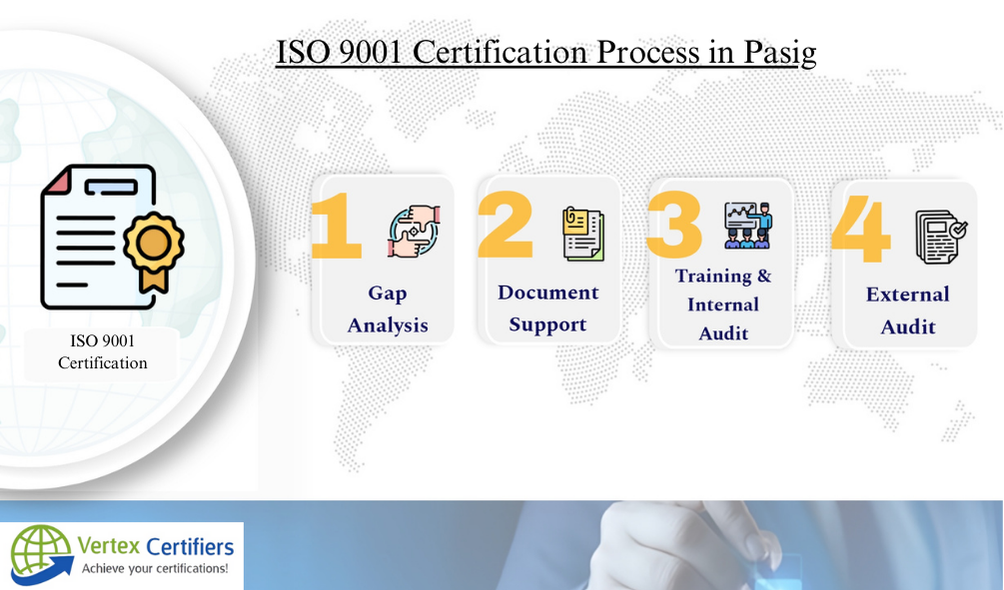 ISO 9001 Certification Process in Pasig

ISO 9001 Certification

1 Gap Analysis

2 Document Support

3 Training & Internal Audit

4 External Audit

Vertex Certifiers
Achieve your certifications!